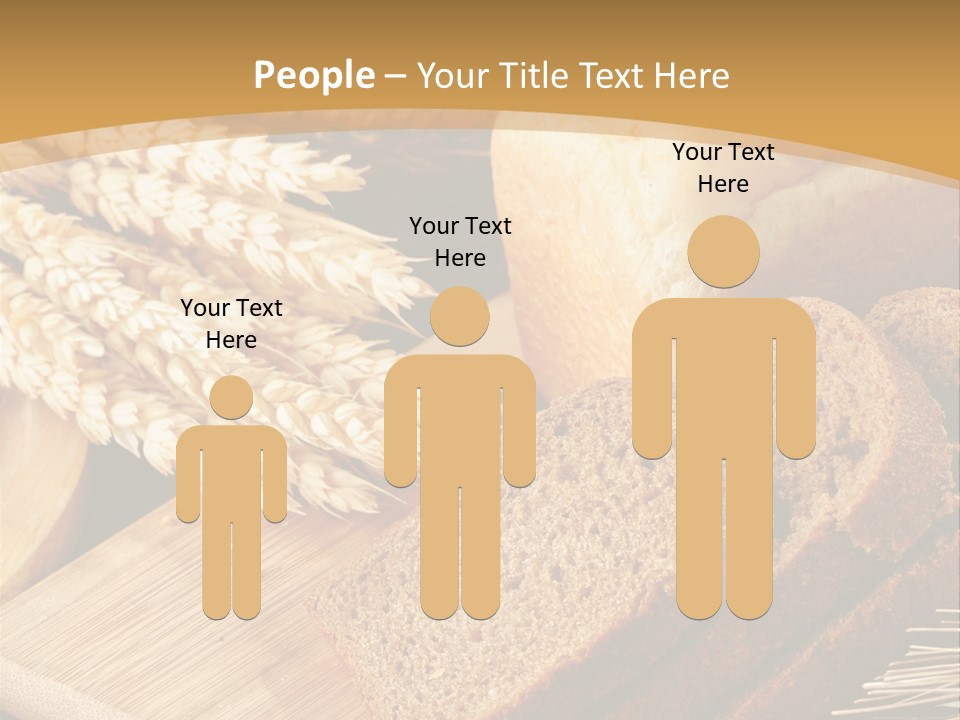 People – Your Title Text Here

Your Text Here

Your Text Here

Your Text Here